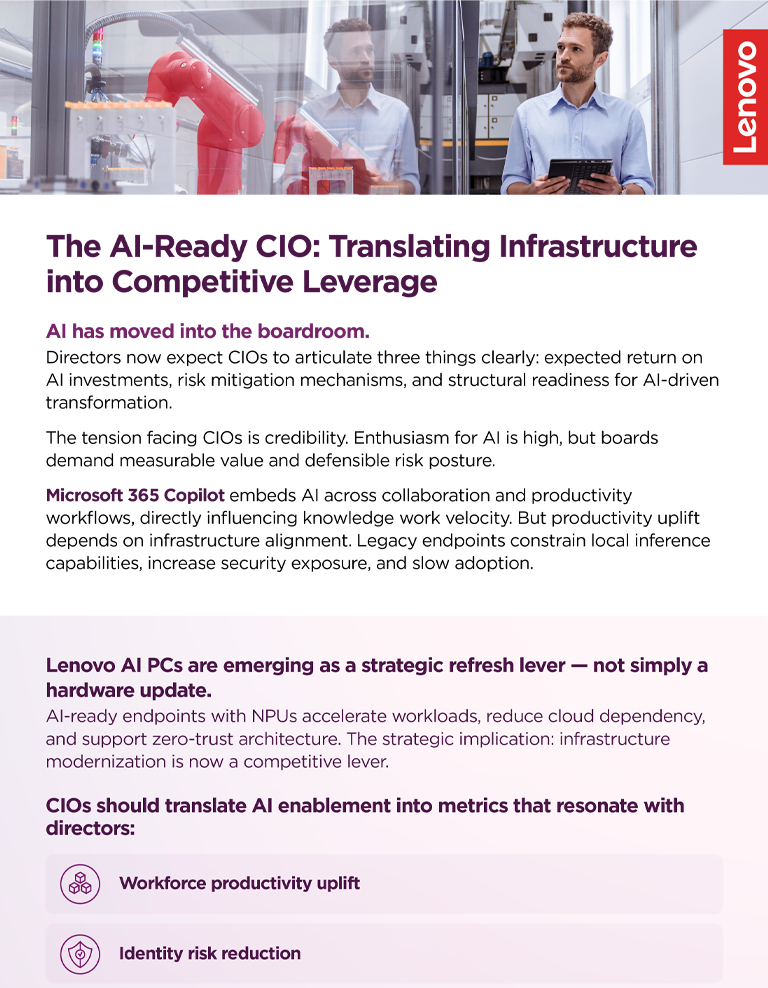 Lenovo

The AI-Ready CIO: Translating Infrastructure into Competitive Leverage

AI has moved into the boardroom.
Directors now expect CIOs to articulate three things clearly: expected return on AI investments, risk mitigation mechanisms, and structural readiness for AI-driven transformation.

The tension facing CIOs is credibility. Enthusiasm for AI is high, but boards demand measurable value and defensible risk posture.

Microsoft 365 Copilot embeds AI across collaboration and productivity workflows, directly influencing knowledge work velocity. But productivity uplift depends on infrastructure alignment. Legacy endpoints constrain local inference capabilities, increase security exposure, and slow adoption.

Lenovo AI PCs are emerging as a strategic refresh lever — not simply a hardware update.
AI-ready endpoints with NPUs accelerate workloads, reduce cloud dependency, and support zero-trust architecture. The strategic implication: infrastructure modernization is now a competitive lever.

CIOs should translate AI enablement into metrics that resonate with directors:

Workforce productivity uplift

Identity risk reduction